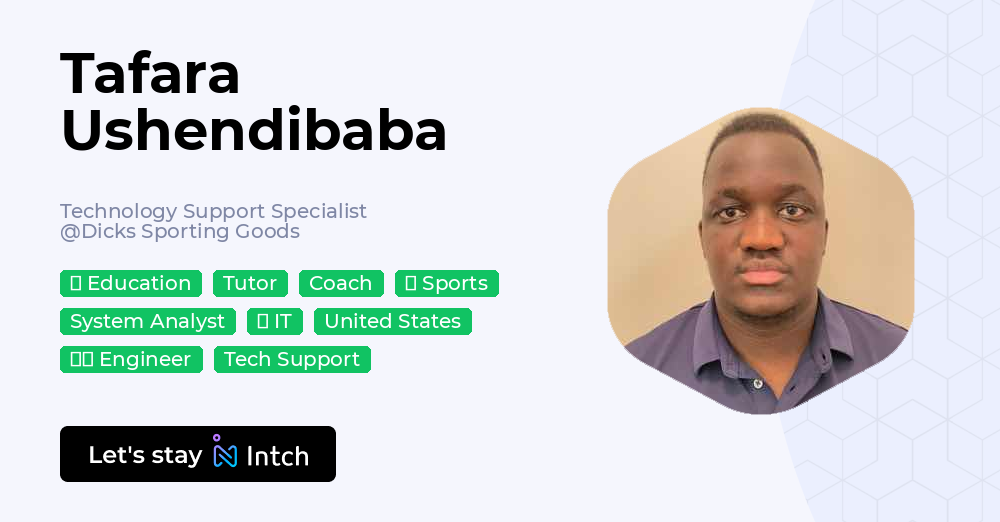 Tafara Ushendibaba

Technology Support Specialist @Dicks Sporting Goods

Education
Tutor
Coach
Sports
System Analyst
IT
United States
Engineer
Tech Support

Let's stay Intch